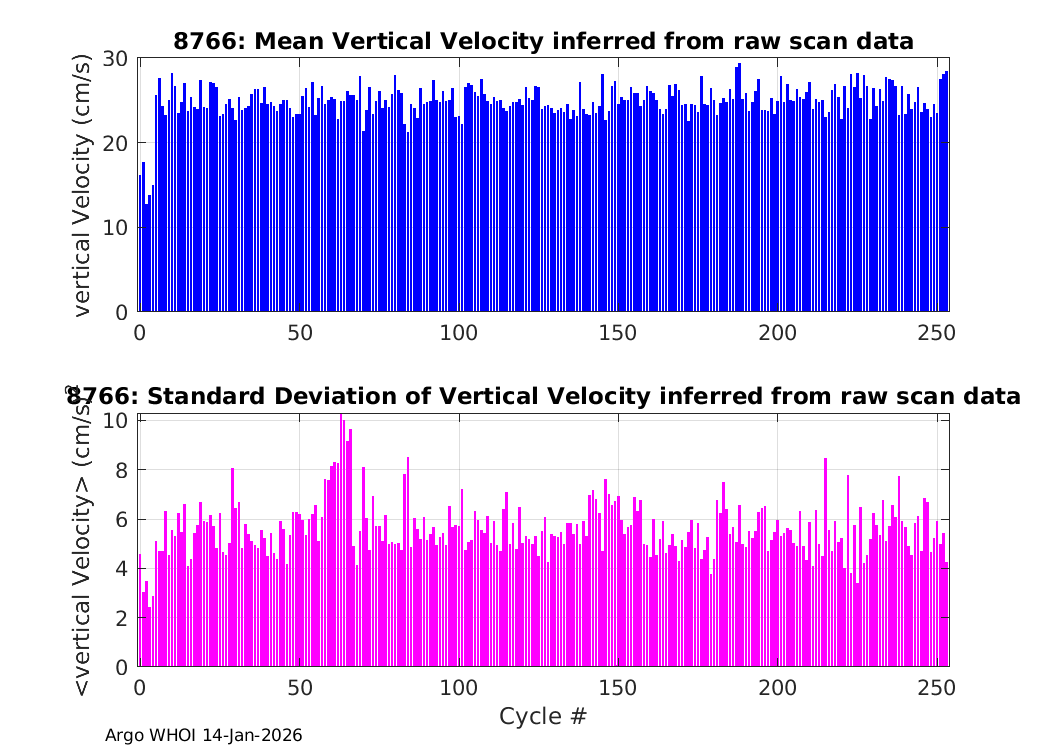 8766: Mean Vertical Velocity inferred from raw scan data

vertical Velocity (cm/s)

30
20
10
0

0 50 100 150 200 250

8766: Standard Deviation of Vertical Velocity inferred from raw scan data

<vertical Velocity> (cm/s)

10
8
6
4
2
0

0 50 100 150 200 250

Cycle #

Argo WHOI 14-Jan-2026